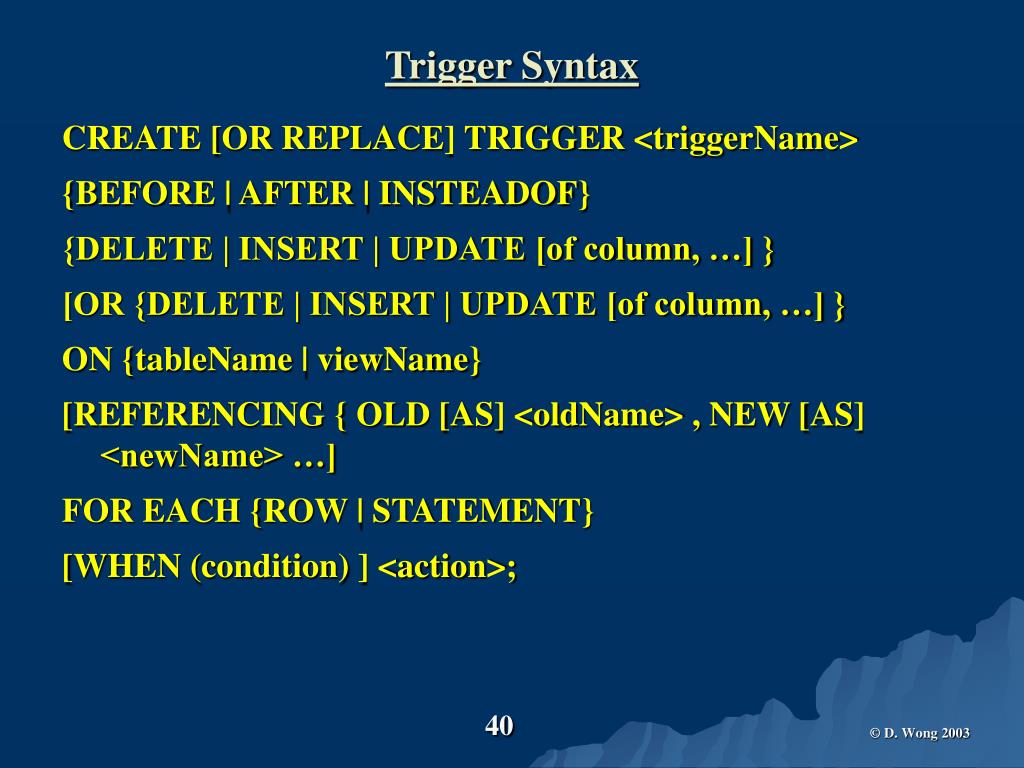 Trigger Syntax

CREATE [OR REPLACE] TRIGGER <triggerName>

{BEFORE | AFTER | INSTEADOF}

{DELETE | INSERT | UPDATE [of column, …] }

[OR {DELETE | INSERT | UPDATE [of column, …] }

ON {tableName | viewName}

[REFERENCING { OLD [AS] <oldName> , NEW [AS] <newName> …]

FOR EACH {ROW | STATEMENT}

[WHEN (condition) ] <action>;

40

© D. Wong 2003